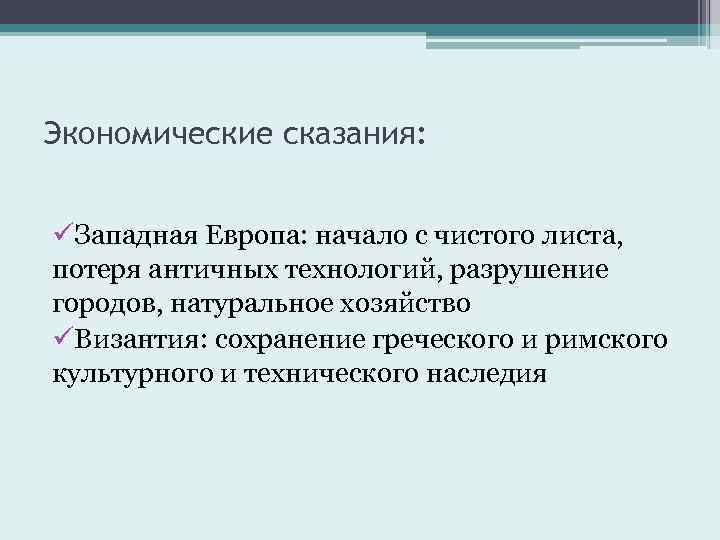 Экономические сказания:

✓Западная Европа: начало с чистого листа, потеря античных технологий, разрушение городов, натуральное хозяйство
✓Византия: сохранение греческого и римского культурного и технического наследия